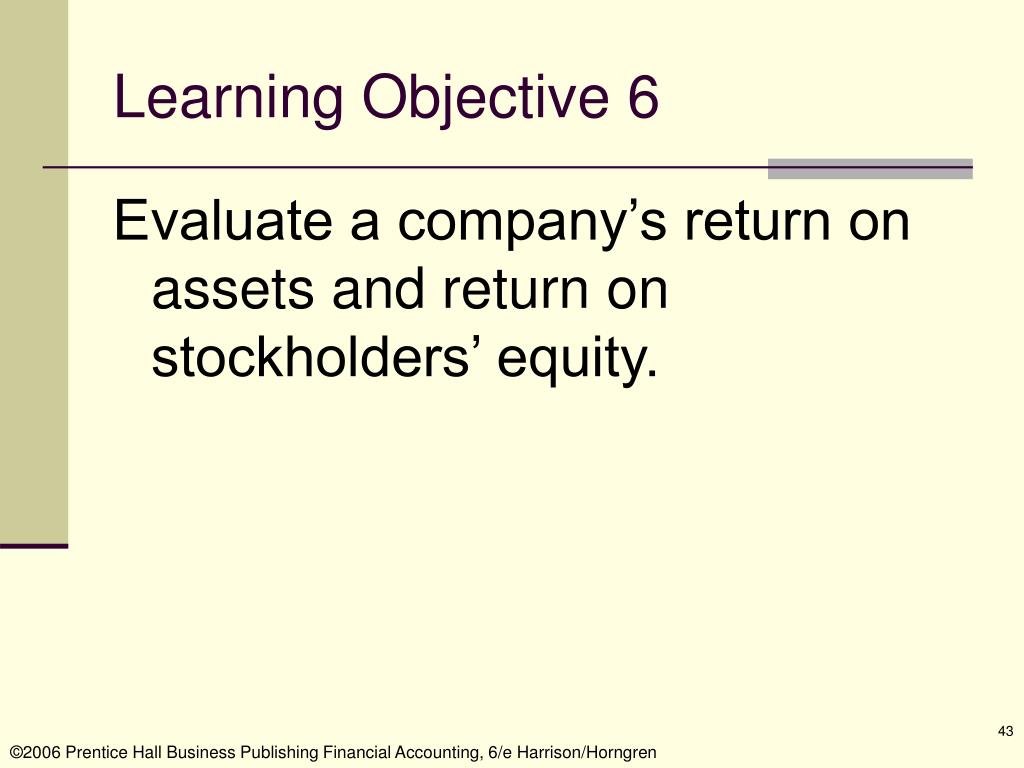 Learning Objective 6

Evaluate a company’s return on assets and return on stockholders’ equity.

43

©2006 Prentice Hall Business Publishing Financial Accounting, 6/e Harrison/Horngren